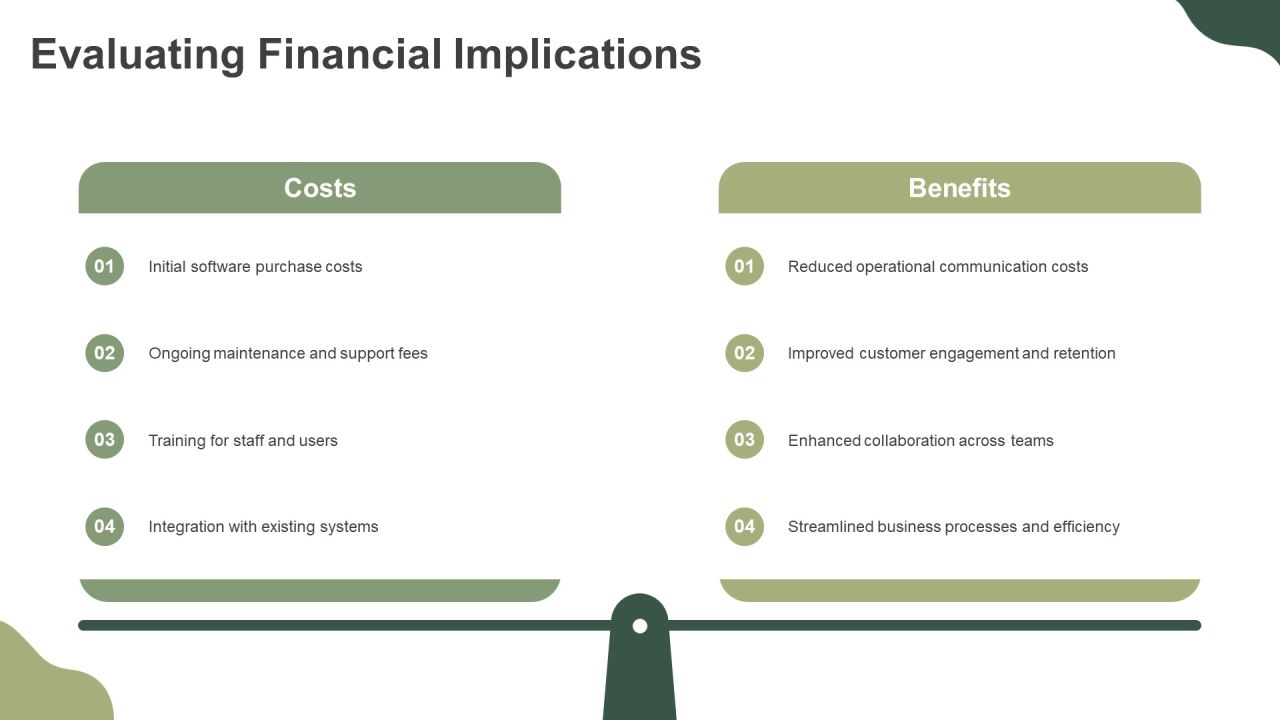 Evaluating Financial Implications

Costs

01 Initial software purchase costs

02 Ongoing maintenance and support fees

03 Training for staff and users

04 Integration with existing systems

Benefits

01 Reduced operational communication costs

02 Improved customer engagement and retention

03 Enhanced collaboration across teams

04 Streamlined business processes and efficiency